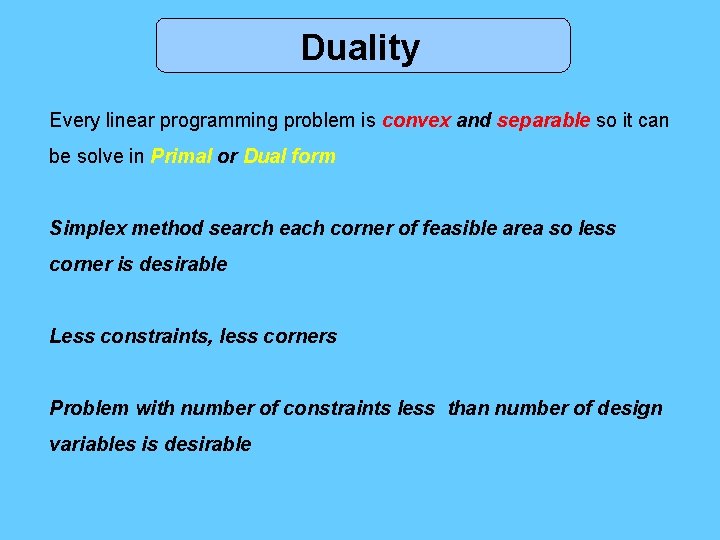 Duality

Every linear programming problem is convex and separable so it can be solve in Primal or Dual form

Simplex method search each corner of feasible area so less corner is desirable

Less constraints, less corners

Problem with number of constraints less than number of design variables is desirable